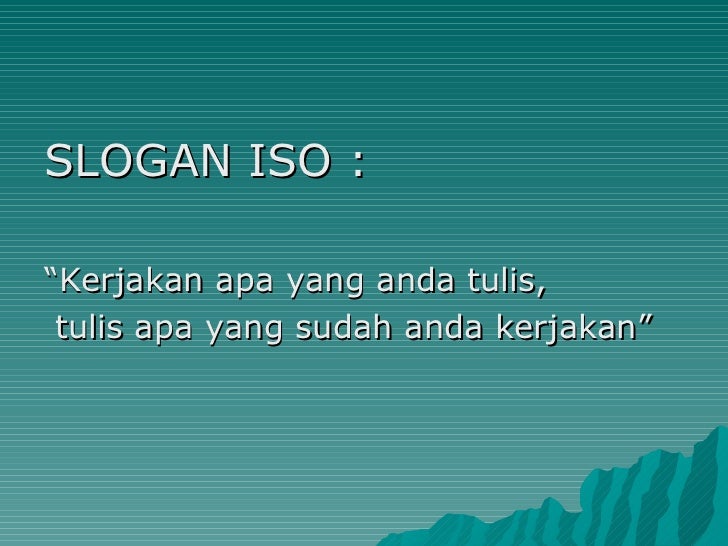 SLOGAN ISO :

“Kerjakan apa yang anda tulis,
tulis apa yang sudah anda kerjakan”